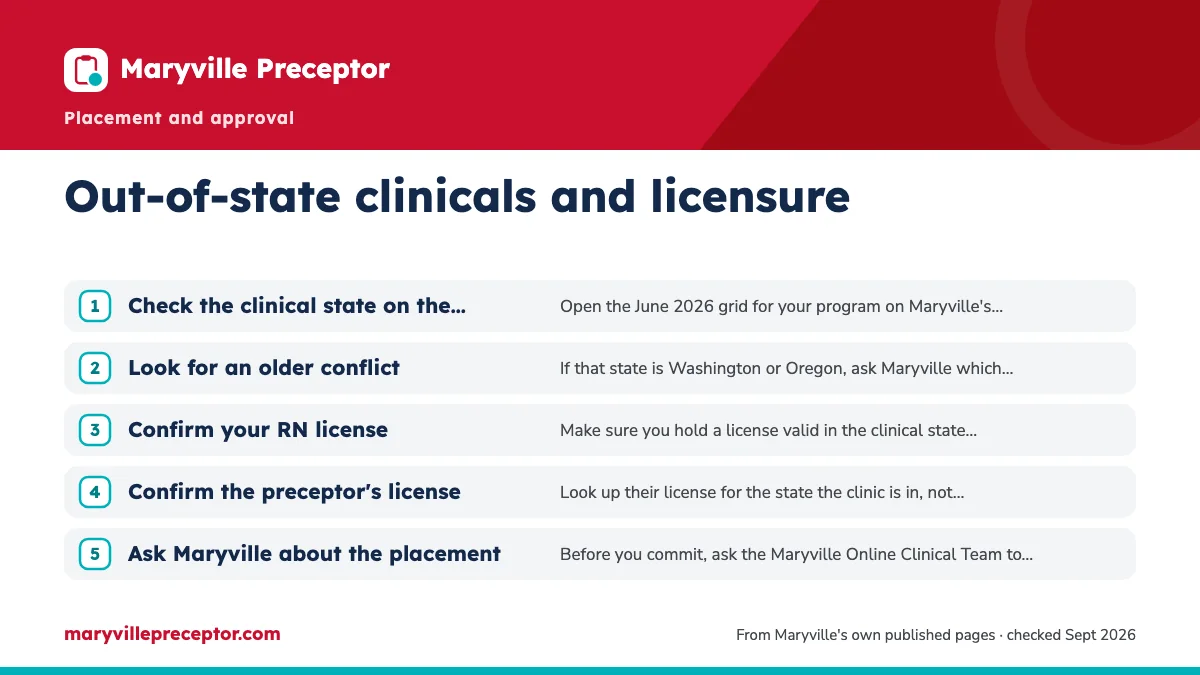 Maryville Preceptor

Placement and approval

Out-of-state clinicals and licensure

1 Check the clinical state on the... Open the June 2026 grid for your program on Maryville's...

2 Look for an older conflict If that state is Washington or Oregon, ask Maryville which...

3 Confirm your RN license Make sure you hold a license valid in the clinical state...

4 Confirm the preceptor's license Look up their license for the state the clinic is in, not...

5 Ask Maryville about the placement Before you commit, ask the Maryville Online Clinical Team to...

maryvillepreceptor.com

From Maryville's own published pages · checked Sept 2026